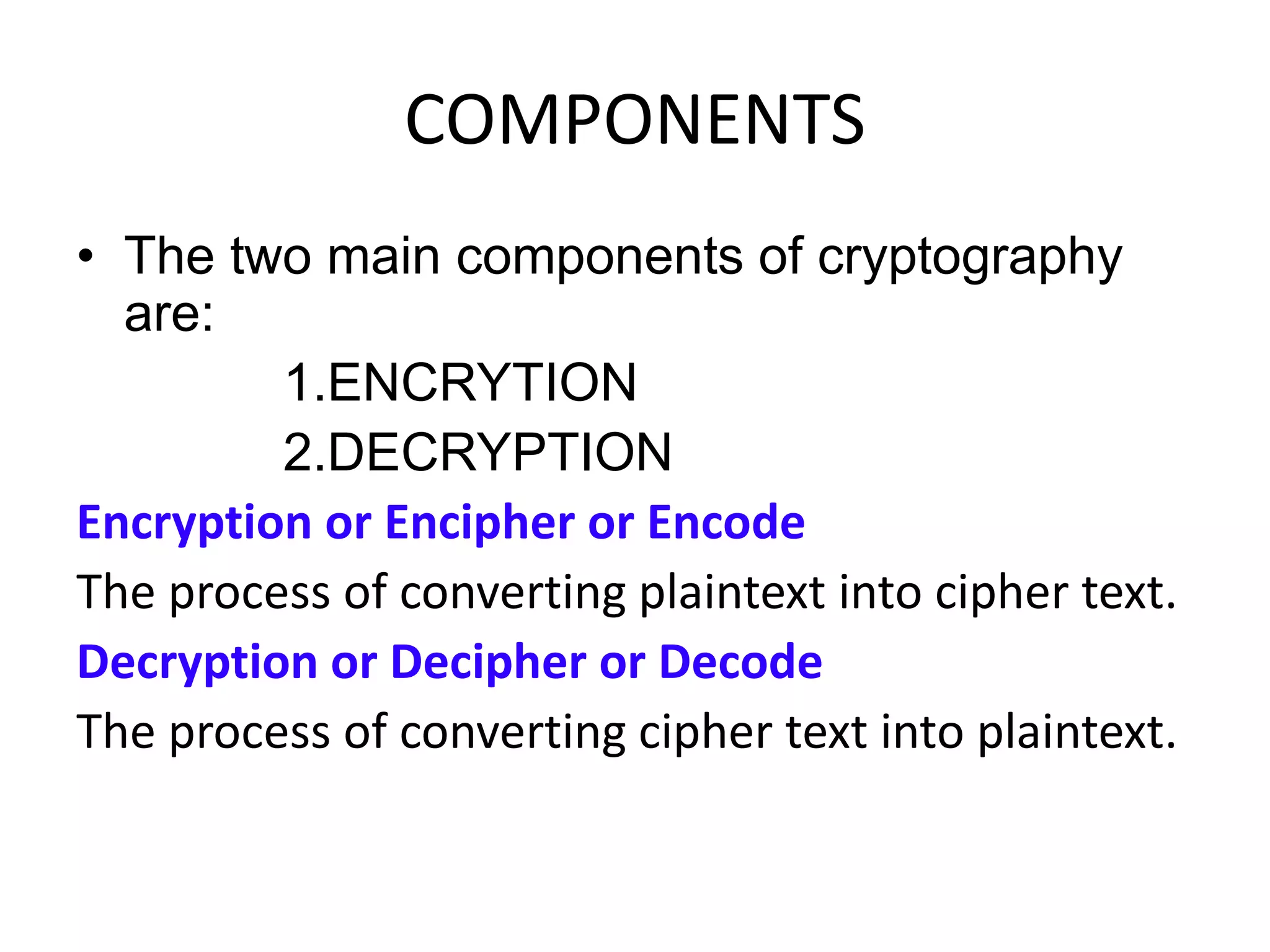 COMPONENTS

• The two main components of cryptography are:

1.ENCRYTION
2.DECRYPTION

Encryption or Encipher or Encode

The process of converting plaintext into cipher text.

Decryption or Decipher or Decode

The process of converting cipher text into plaintext.